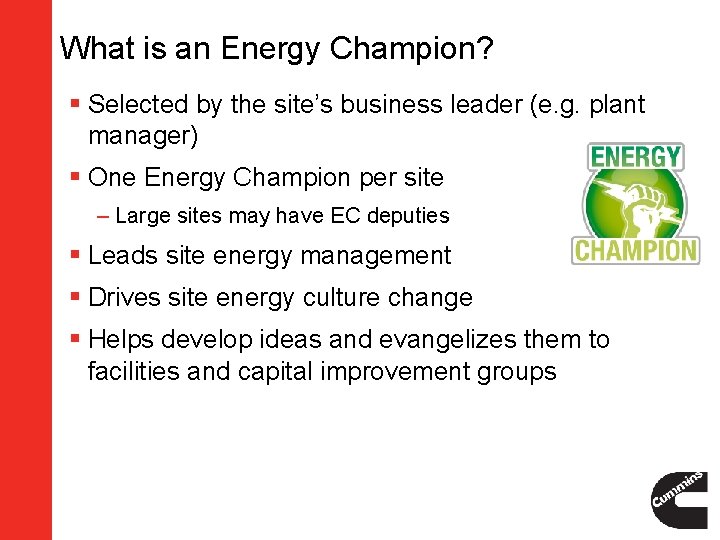 What is an Energy Champion?

▪ Selected by the site's business leader (e.g. plant manager)

▪ One Energy Champion per site

– Large sites may have EC deputies

▪ Leads site energy management

▪ Drives site energy culture change

▪ Helps develop ideas and evangelizes them to facilities and capital improvement groups

ENERGY CHAMPION

Cummins